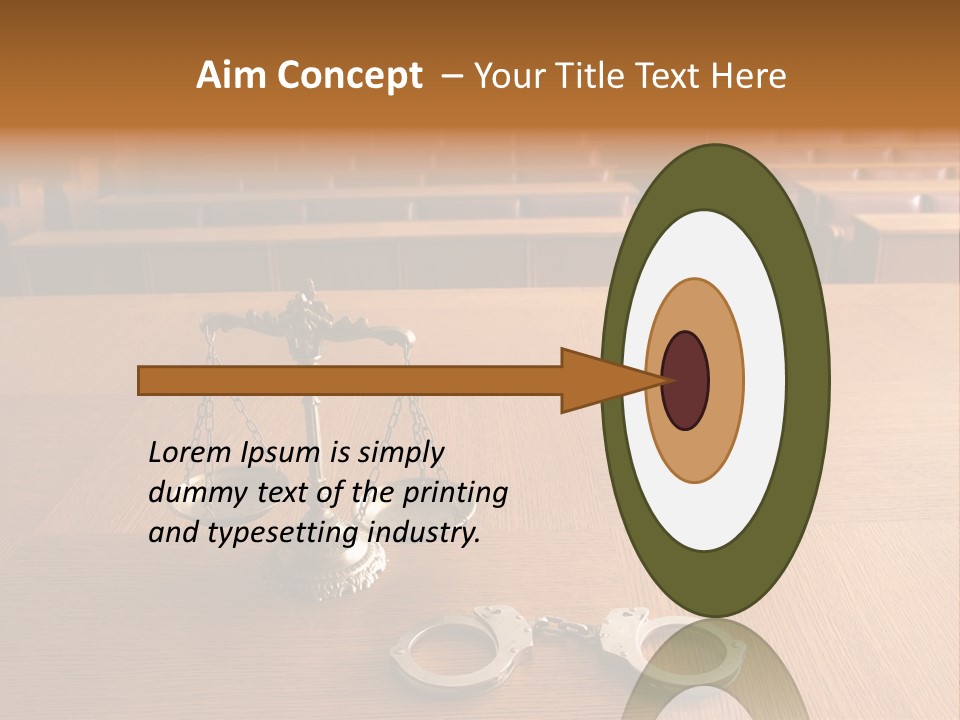 Aim Concept – Your Title Text Here

Lorem Ipsum is simply dummy text of the printing and typesetting industry.